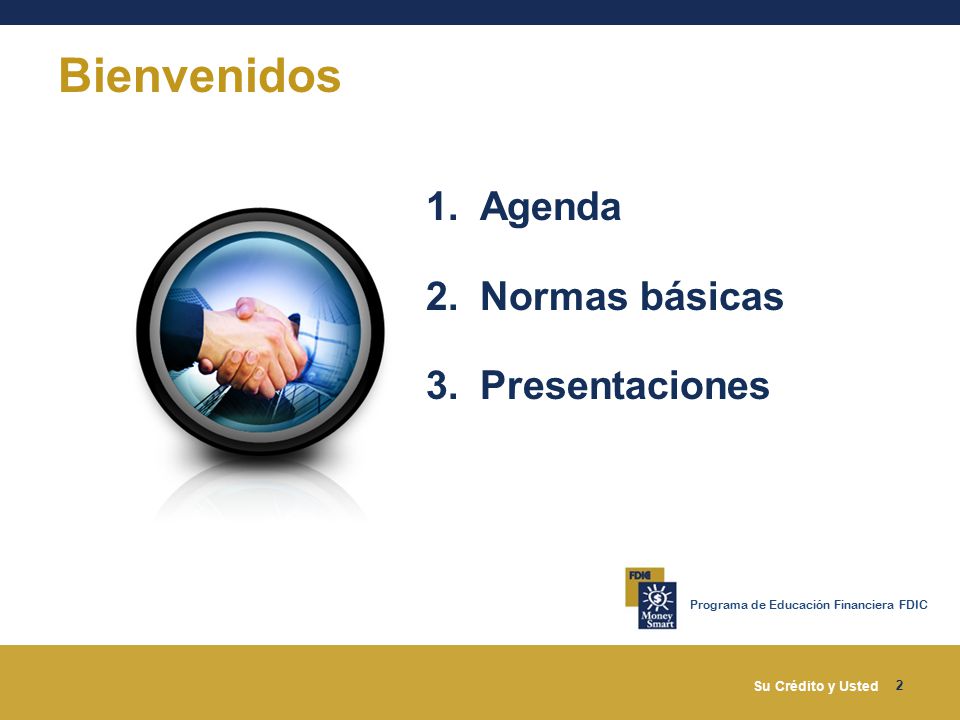 Bienvenidos

1. Agenda

2. Normas básicas

3. Presentaciones

FDIC
Money Smart
Programa de Educación Financiera FDIC

Su Crédito y Usted 2